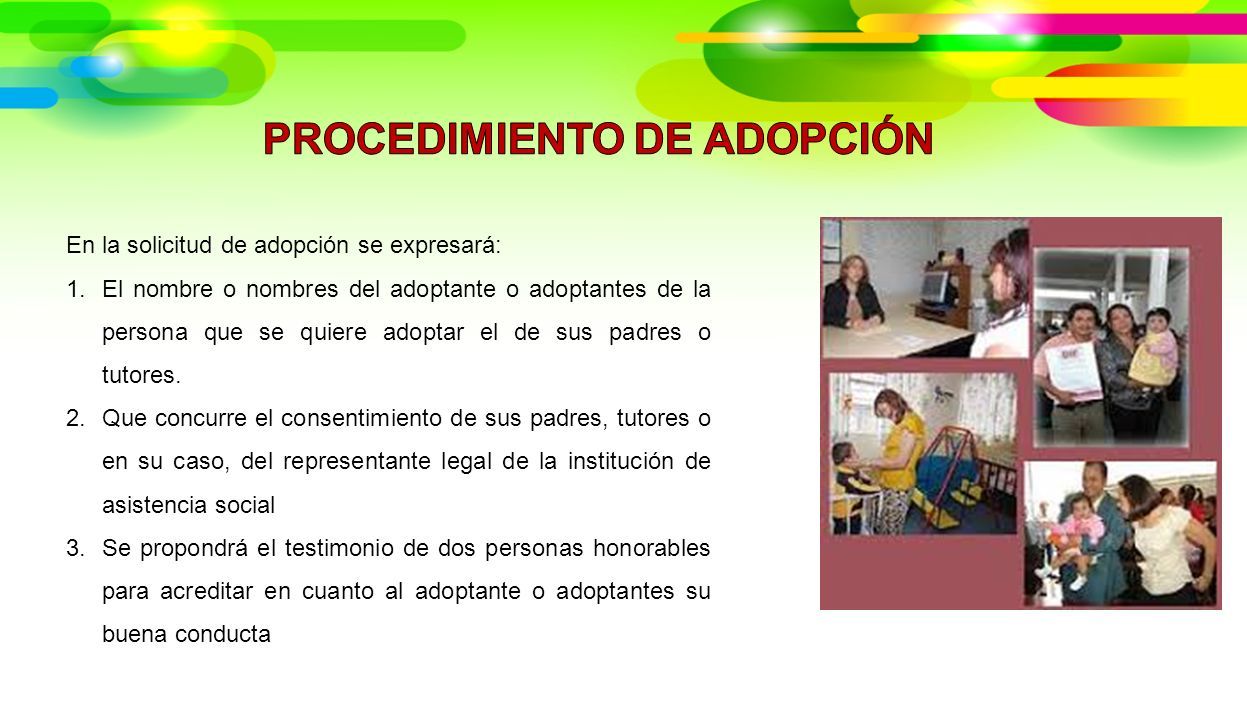 PROCEDIMIENTO DE ADOPCIÓN

En la solicitud de adopción se expresará:

1. El nombre o nombres del adoptante o adoptantes de la persona que se quiere adoptar el de sus padres o tutores.
2. Que concurre el consentimiento de sus padres, tutores o en su caso, del representante legal de la institución de asistencia social
3. Se propondrá el testimonio de dos personas honorables para acreditar en cuanto al adoptante o adoptantes su buena conducta